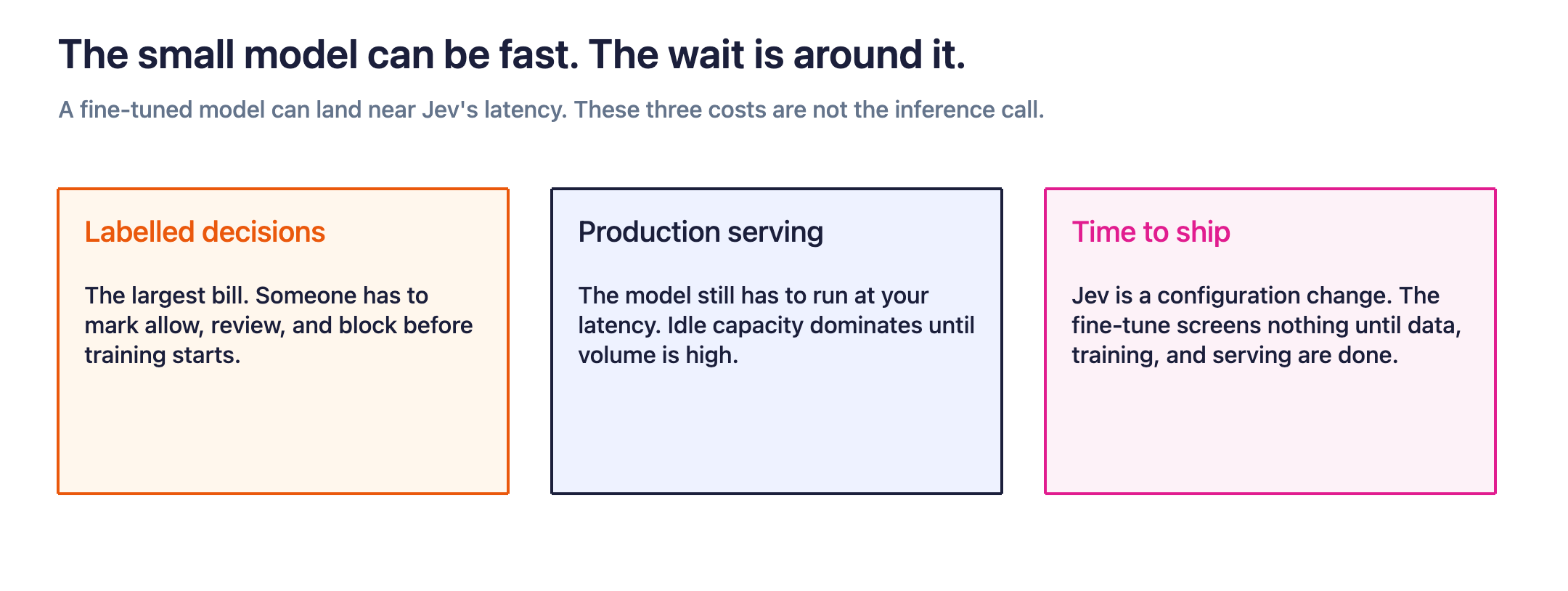 The small model can be fast. The wait is around it.

A fine-tuned model can land near Jev's latency. These three costs are not the inference call.

Labelled decisions

The largest bill. Someone has to mark allow, review, and block before training starts.

Production serving

The model still has to run at your latency. Idle capacity dominates until volume is high.

Time to ship

Jev is a configuration change. The fine-tune screens nothing until data, training, and serving are done.